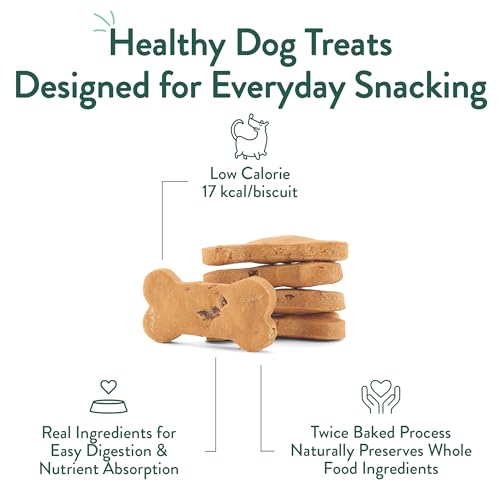 Healthy Dog Treats Designed for Everyday Snacking

Low Calorie
17 kcal/biscuit

Real Ingredients for Easy Digestion & Nutrient Absorption

Twice Baked Process Naturally Preserves Whole Food Ingredients